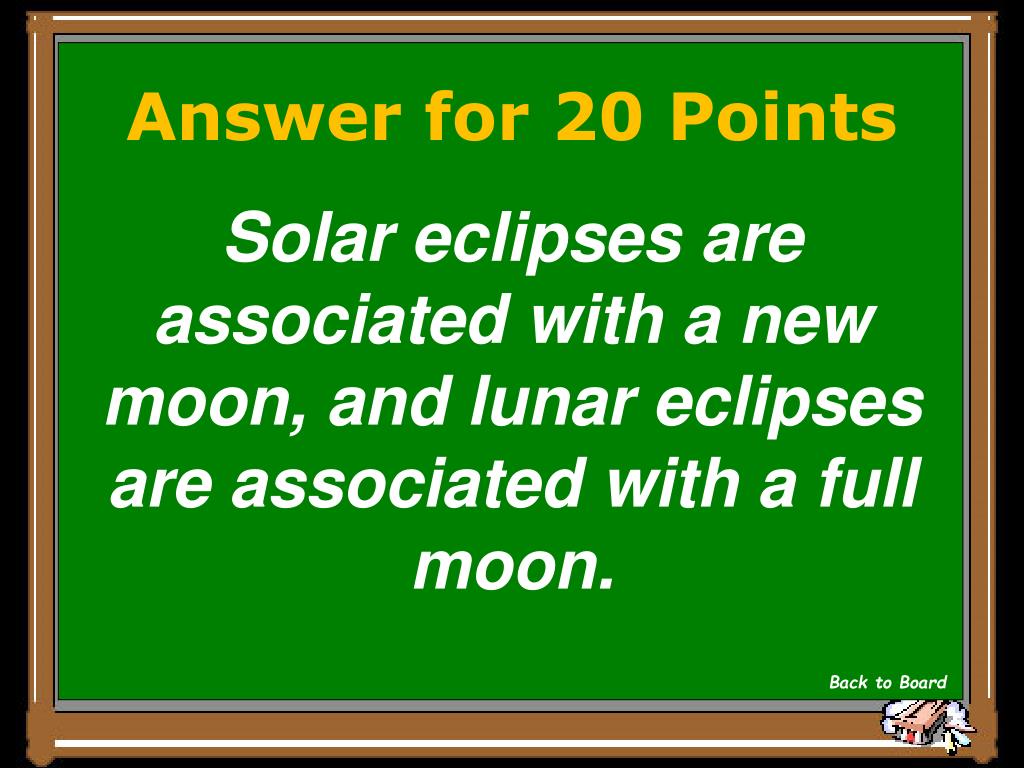 Answer for 20 Points

Solar eclipses are associated with a new moon, and lunar eclipses are associated with a full moon.

Back to Board